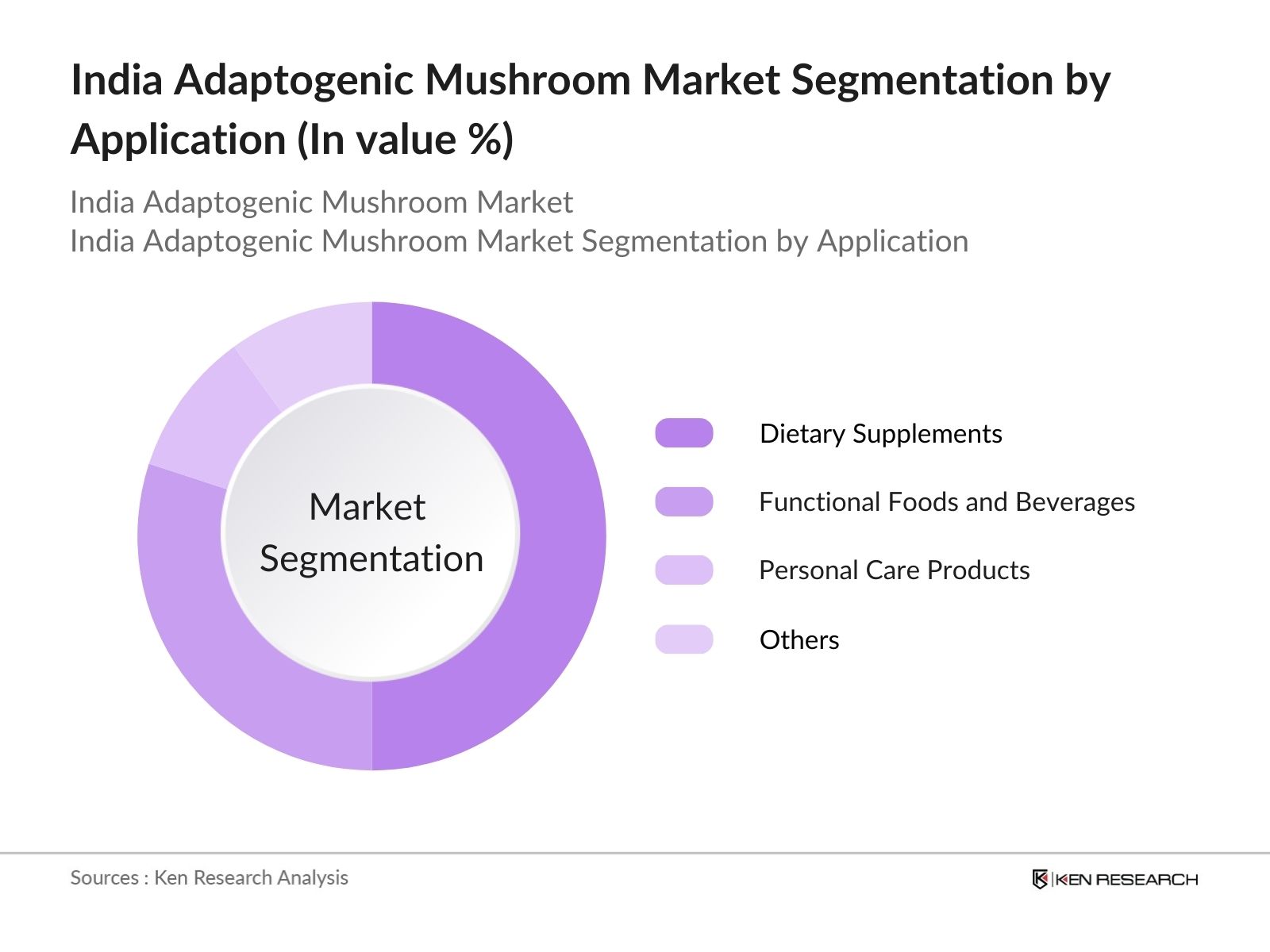 India Adaptogenic Mushroom Market Segmentation by Application (In value %)

India Adaptogenic Mushroom Market
India Adaptogenic Mushroom Market Segmentation by Application

Market Segmentation

Dietary Supplements

Functional Foods and Beverages

Personal Care Products

Others

Sources : Ken Research Analysis

KEN RESEARCH